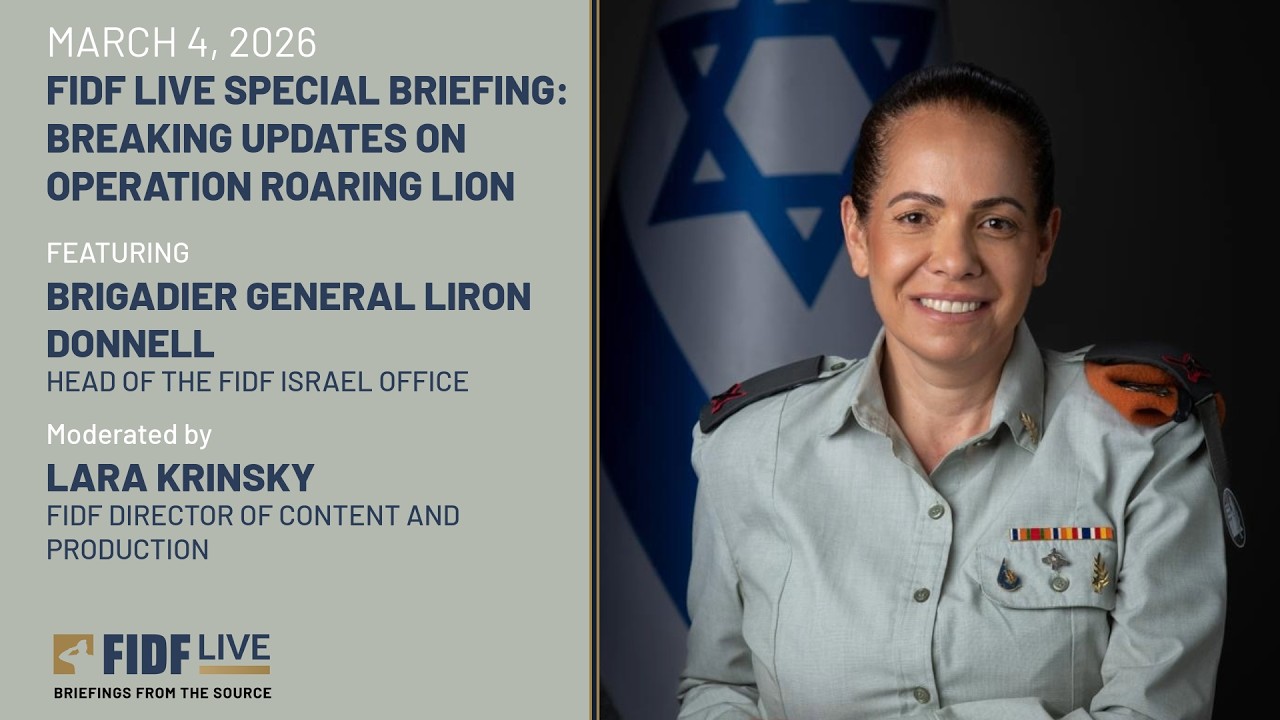 MARCH 4, 2026
FIDF LIVE SPECIAL BRIEFING: BREAKING UPDATES ON OPERATION ROARING LION

FEATURING
BRIGADIER GENERAL LIRON DONNELL
HEAD OF THE FIDF ISRAEL OFFICE

Moderated by
LARA KRINSKY
FIDF DIRECTOR OF CONTENT AND PRODUCTION

FIDF LIVE
BRIEFINGS FROM THE SOURCE